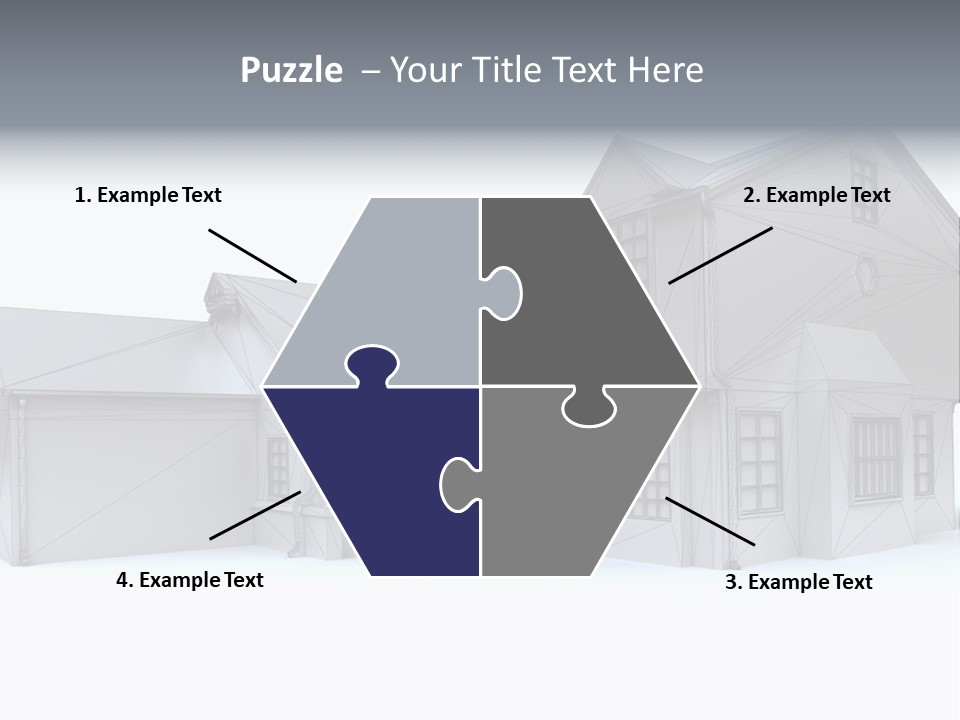 Puzzle – Your Title Text Here

1. Example Text

2. Example Text

4. Example Text

3. Example Text